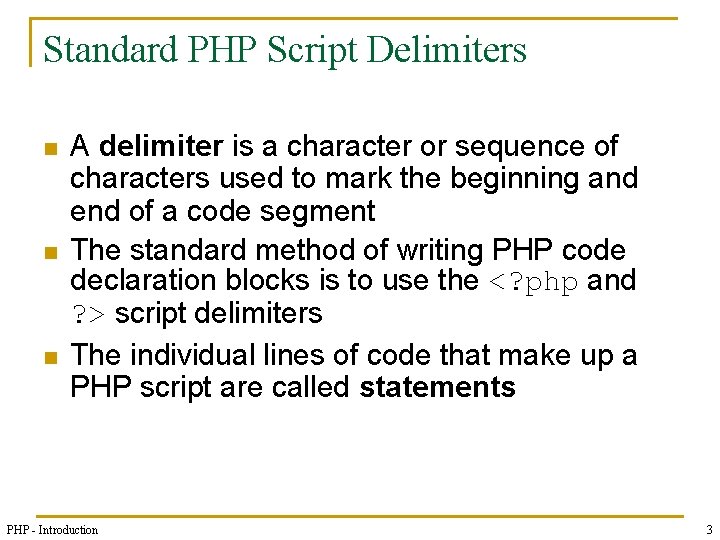 Standard PHP Script Delimiters

A delimiter is a character or sequence of characters used to mark the beginning and end of a code segment

The standard method of writing PHP code declaration blocks is to use the <?php and ?> script delimiters

The individual lines of code that make up a PHP script are called statements

PHP - Introduction

3